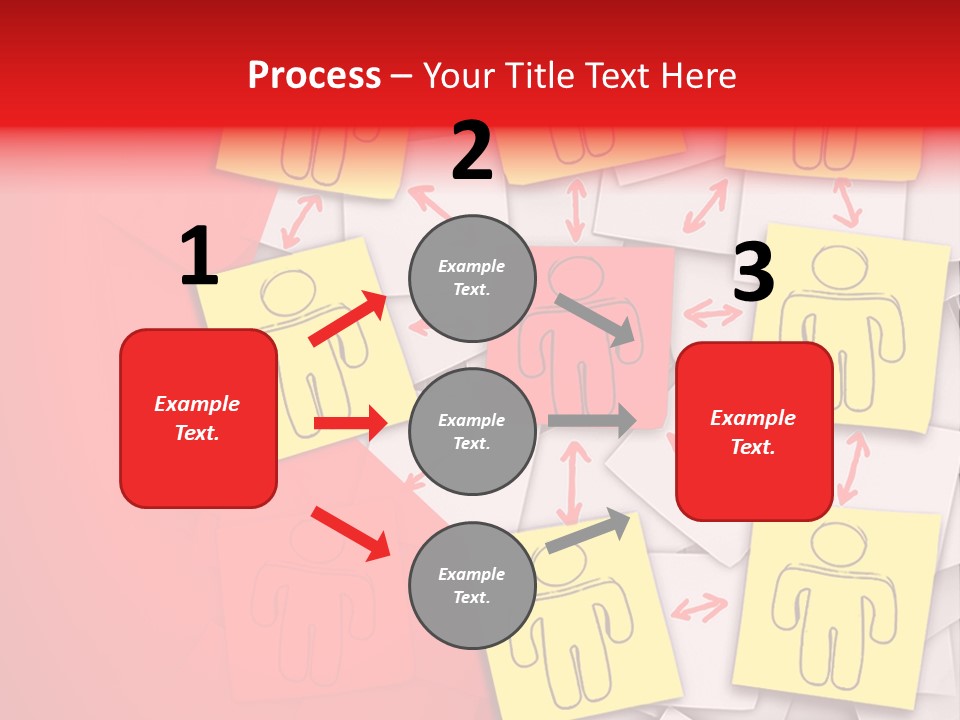 Process – Your Title Text Here

1

Example Text.

2

Example Text.

Example Text.

Example Text.

3

Example Text.